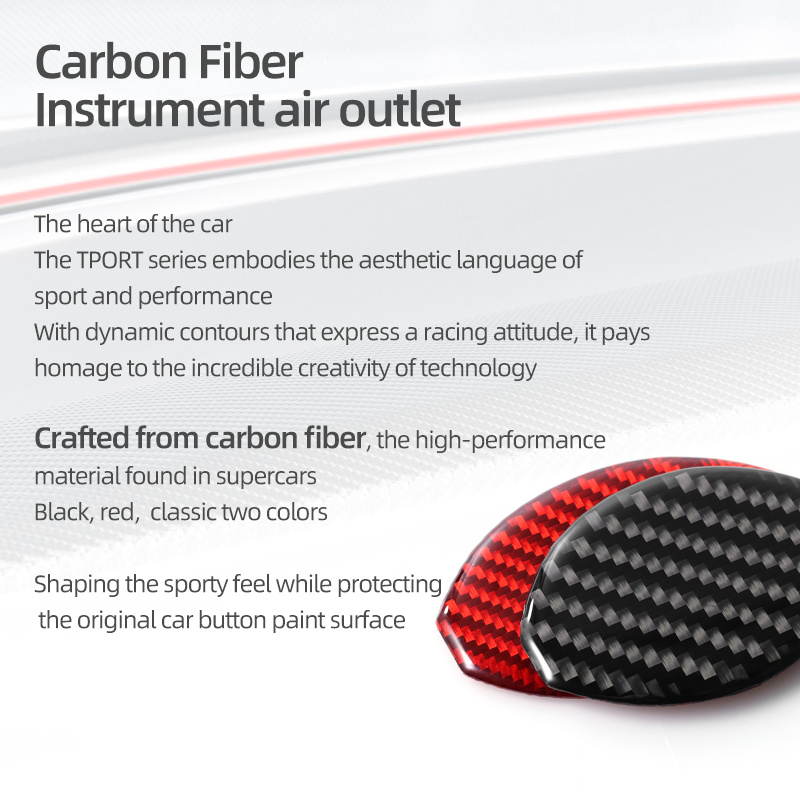 Carbon Fiber
Instrument air outlet

The heart of the car
The TPORT series embodies the aesthetic language of sport and performance
With dynamic contours that express a racing attitude, it pays homage to the incredible creativity of technology

Crafted from carbon fiber, the high-performance material found in supercars
Black, red, classic two colors

Shaping the sporty feel while protecting the original car button paint surface